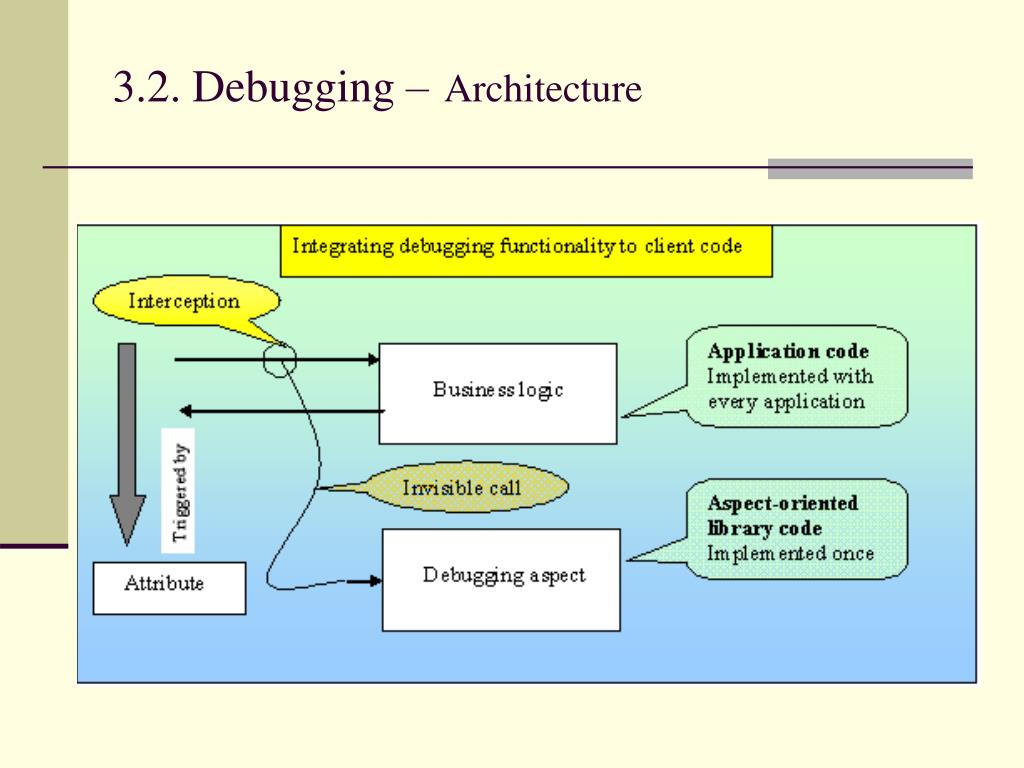 3.2. Debugging – Architecture

Integrating debugging functionality to client code

Interception

Business logic

Application code
Implemented with every application

Triggered by

Invisible call

Aspect-oriented library code
Implemented once

Attribute

Debugging aspect